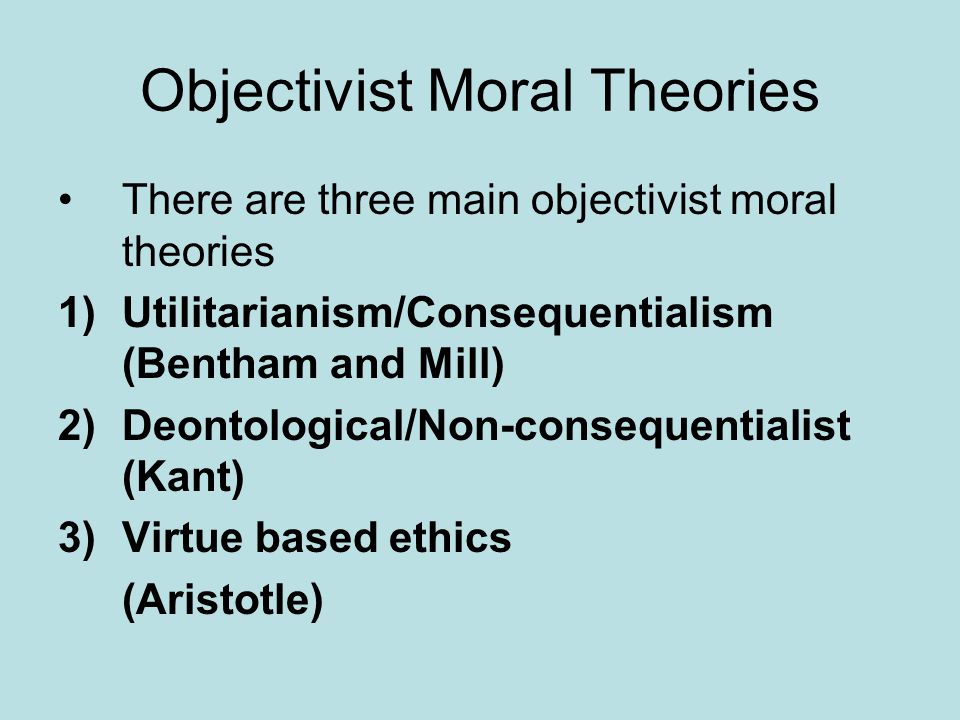 Objectivist Moral Theories

• There are three main objectivist moral theories

1) Utilitarianism/Consequentialism (Bentham and Mill)

2) Deontological/Non-consequentialist (Kant)

3) Virtue based ethics

(Aristotle)